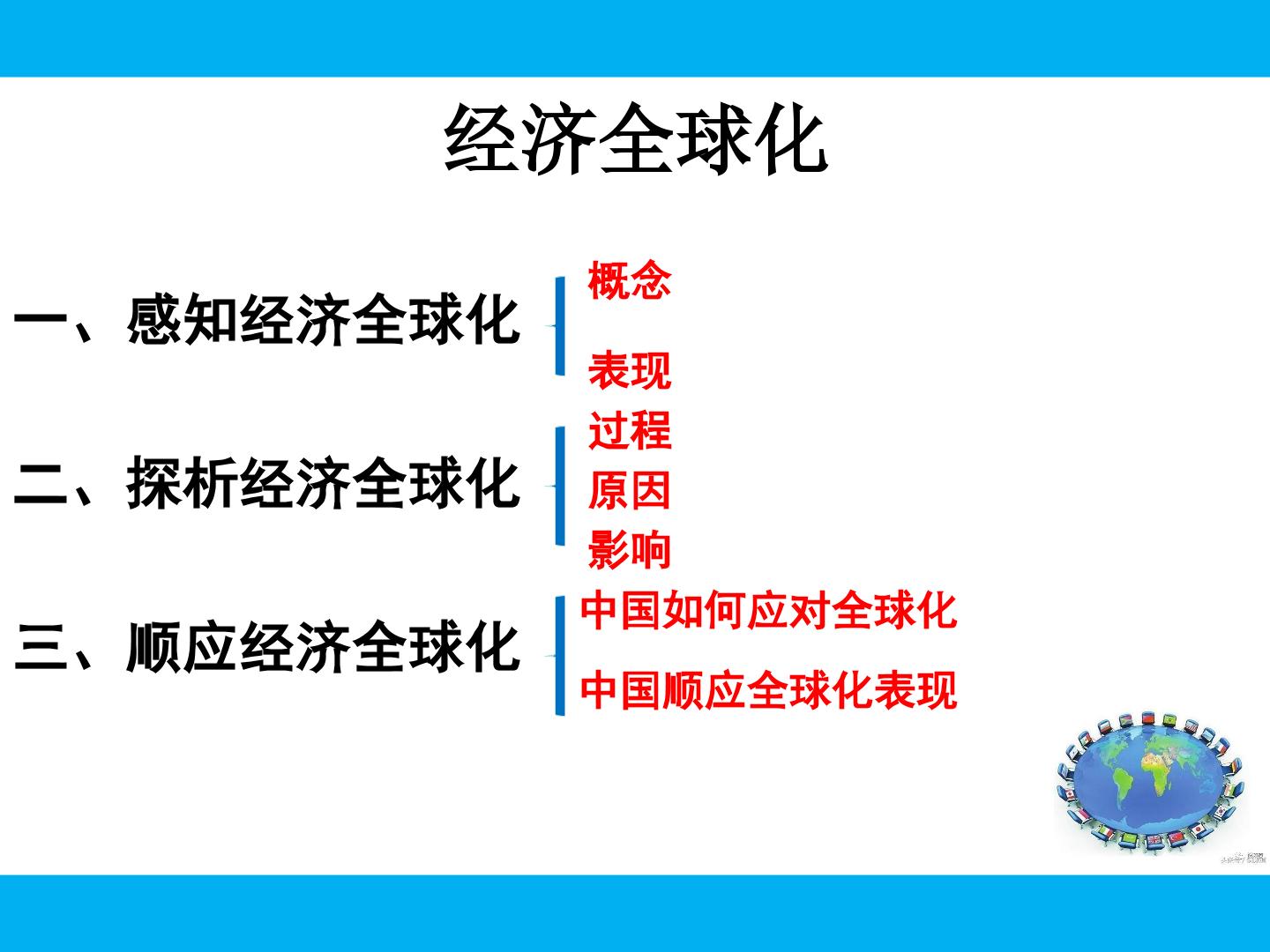 经济全球化

一、感知经济全球化

概念

表现

二、探析经济全球化

过程

原因

影响

三、顺应经济全球化

中国如何应对全球化

中国顺应全球化表现